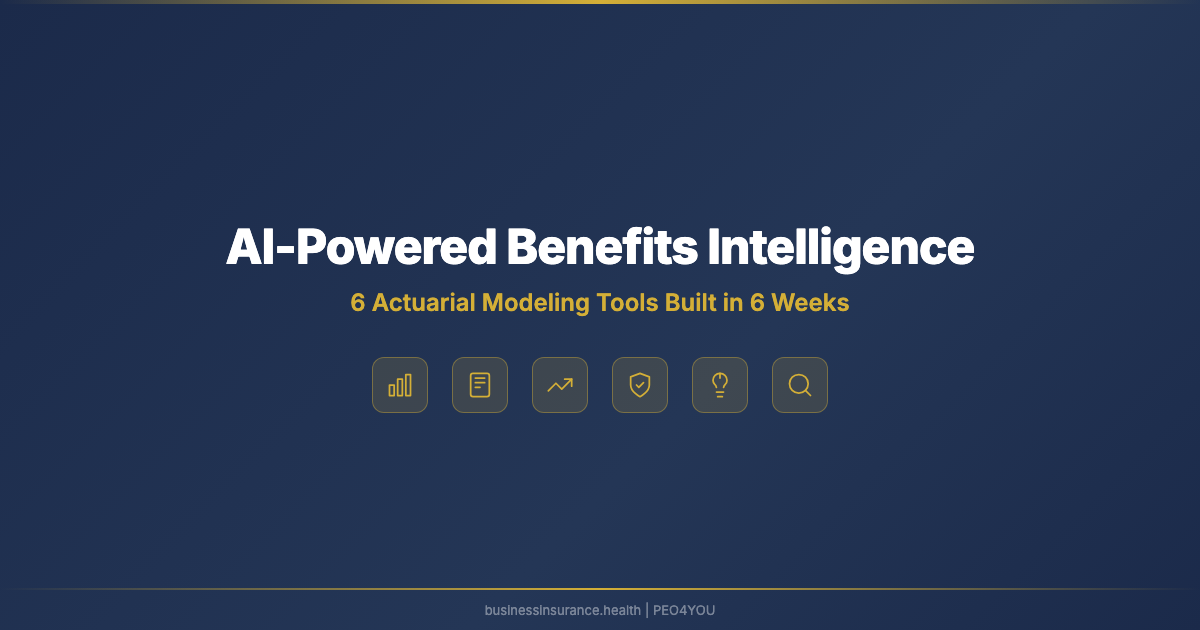 AI-Powered Benefits Intelligence

6 Actuarial Modeling Tools Built in 6 Weeks

businessinsurance.health | PEO4YOU